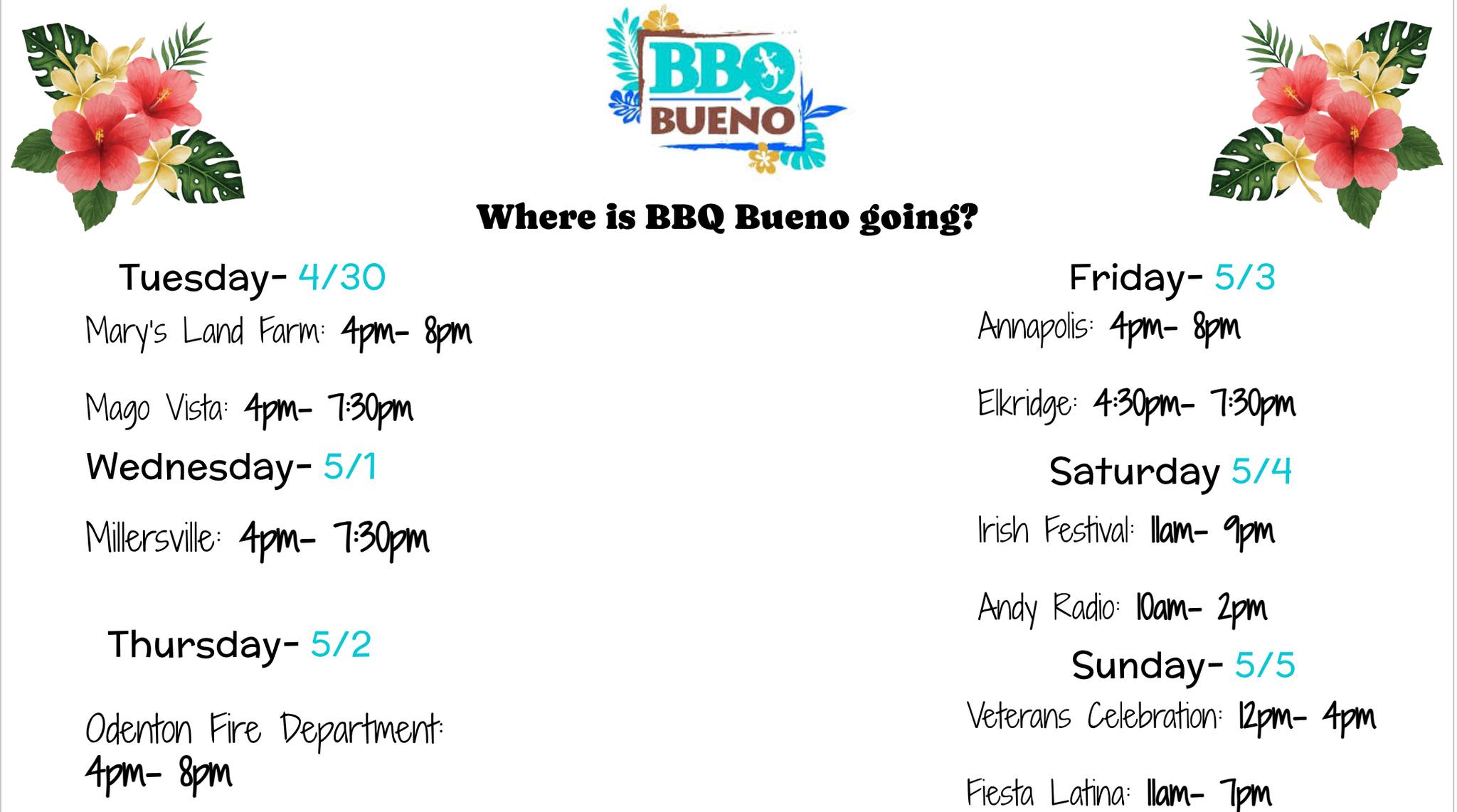 BBQ BUENO

Where is BBQ Bueno going?

Tuesday- 4/30

Mary's Land Farm: 4pm- 8pm

Mago Vista: 4pm- 7:30pm

Wednesday- 5/1

Millersville: 4pm- 7:30pm

Thursday- 5/2

Odenton Fire Department: 4pm- 8pm

Friday- 5/3

Annapolis: 4pm- 8pm

Elkridge: 4:30pm- 7:30pm

Saturday 5/4

Irish Festival: 11am- 9pm

Andy Radio: 10am- 2pm

Sunday- 5/5

Veterans Celebration: 12pm- 4pm

Fiesta Latina: 11am- 7pm